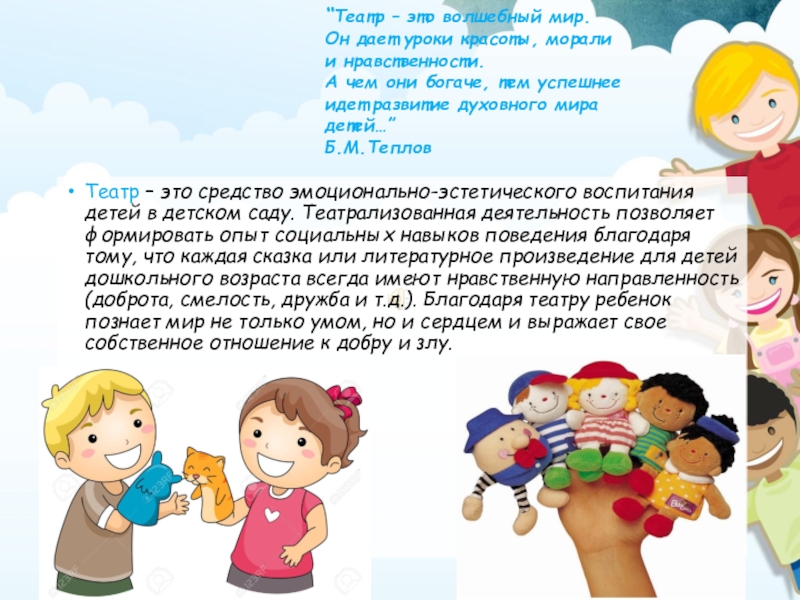 "Театр – это волшебный мир. Он дает уроки красоты, морали и нравственности. А чем они богаче, тем успешнее идет развитие духовного мира детей…"
Б.М.Теплов

• Театр – это средство эмоционально-эстетического воспитания детей в детском саду. Театрализованная деятельность позволяет формировать опыт социальных навыков поведения благодаря тому, что каждая сказка или литературное произведение для детей дошкольного возраста всегда имеют нравственную направленность (доброта, смелость, дружба и т.д.). Благодаря театру ребенок познает мир не только умом, но и сердцем и выражает свое собственное отношение к добру и злу.